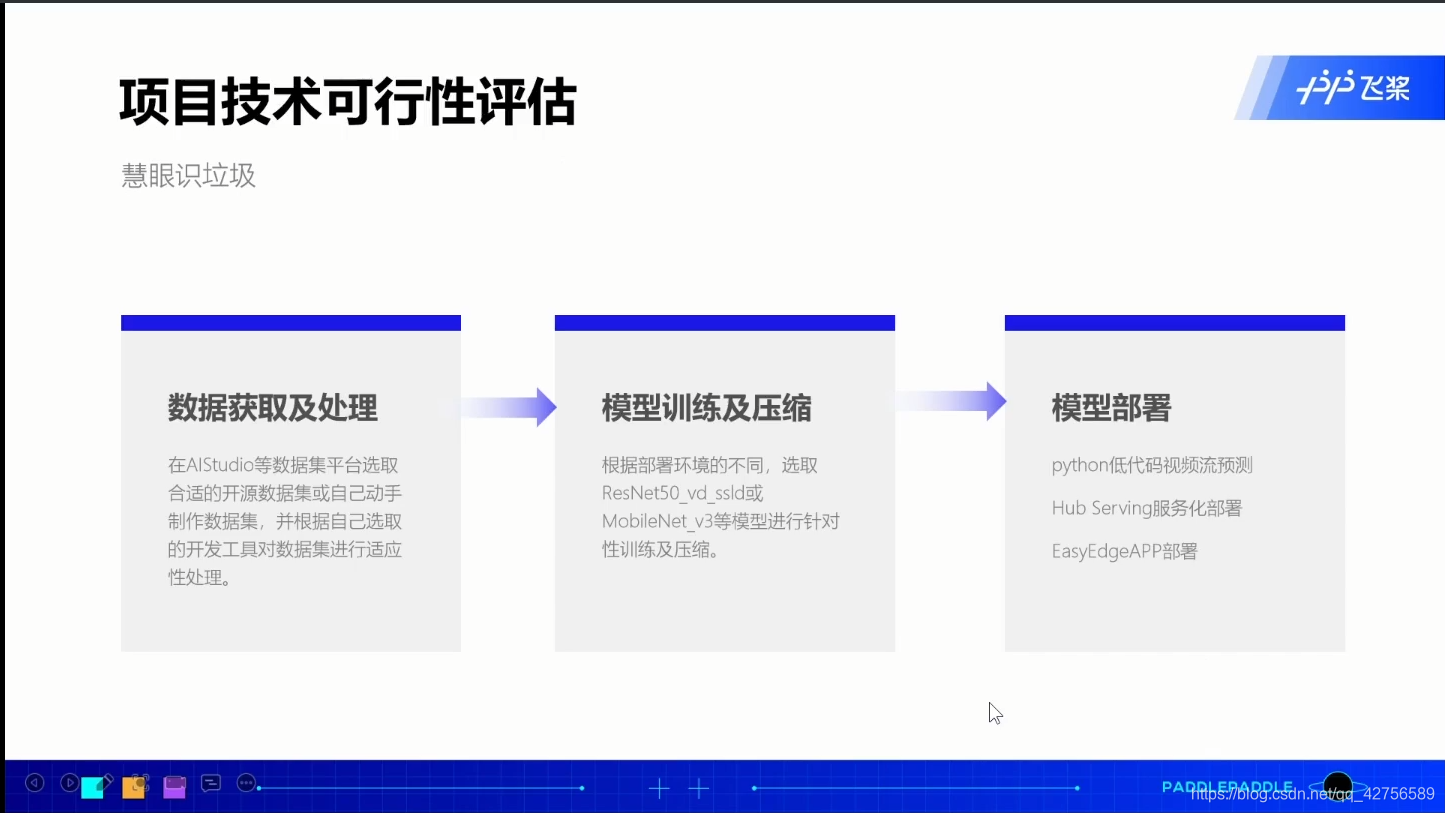 项目技术可行性评估

飞桨

慧眼识垃圾

数据获取及处理

在AIStudio等数据集平台选取合适的开源数据集或自己动手制作数据集，并根据自己选取的开发工具对数据集进行适应性处理。

模型训练及压缩

根据部署环境的不同，选取ResNet50_vd_ssld或MobileNet_v3等模型进行针对性训练及压缩。

模型部署

python低代码视频流预测

Hub Serving服务化部署

EasyEdgeAPP部署

PADDLEPADDLE

https://blog.csdn.net/qq_42756589